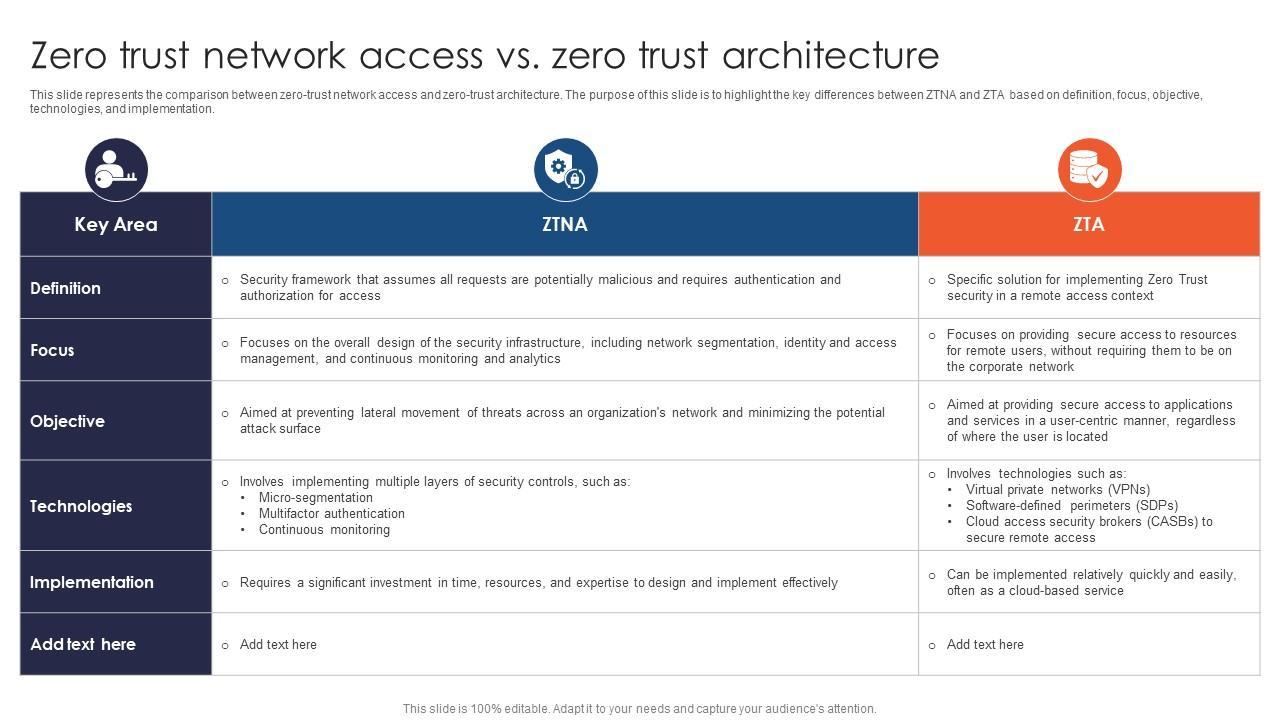 Zero trust network access vs. zero trust architecture

This slide represents the comparison between zero-trust network access and zero-trust architecture. The purpose of this slide is to highlight the key differences between ZTNA and ZTA based on definition, focus, objective, technologies, and implementation.

| Key Area | ZTNA | ZTA |
|---|---|---|
| Definition | ○ Security framework that assumes all requests are potentially malicious and requires authentication and authorization for access | ○ Specific solution for implementing Zero Trust security in a remote access context |
| Focus | ○ Focuses on the overall design of the security infrastructure, including network segmentation, identity and access management, and continuous monitoring and analytics | ○ Focuses on providing secure access to resources for remote users, without requiring them to be on the corporate network |
| Objective | ○ Aimed at preventing lateral movement of threats across an organization's network and minimizing the potential attack surface | ○ Aimed at providing secure access to applications and services in a user-centric manner, regardless of where the user is located |
| Technologies | ○ Involves implementing multiple layers of security controls, such as: • Micro-segmentation • Multifactor authentication • Continuous monitoring | ○ Involves technologies such as: • Virtual private networks (VPNs) • Software-defined perimeters (SDPs) • Cloud access security brokers (CASBs) to secure remote access |
| Implementation | ○ Requires a significant investment in time, resources, and expertise to design and implement effectively | ○ Can be implemented relatively quickly and easily, often as a cloud-based service |
| Add text here | ○ Add text here | ○ Add text here |

This slide is 100% editable. Adapt it to your needs and capture your audience's attention.